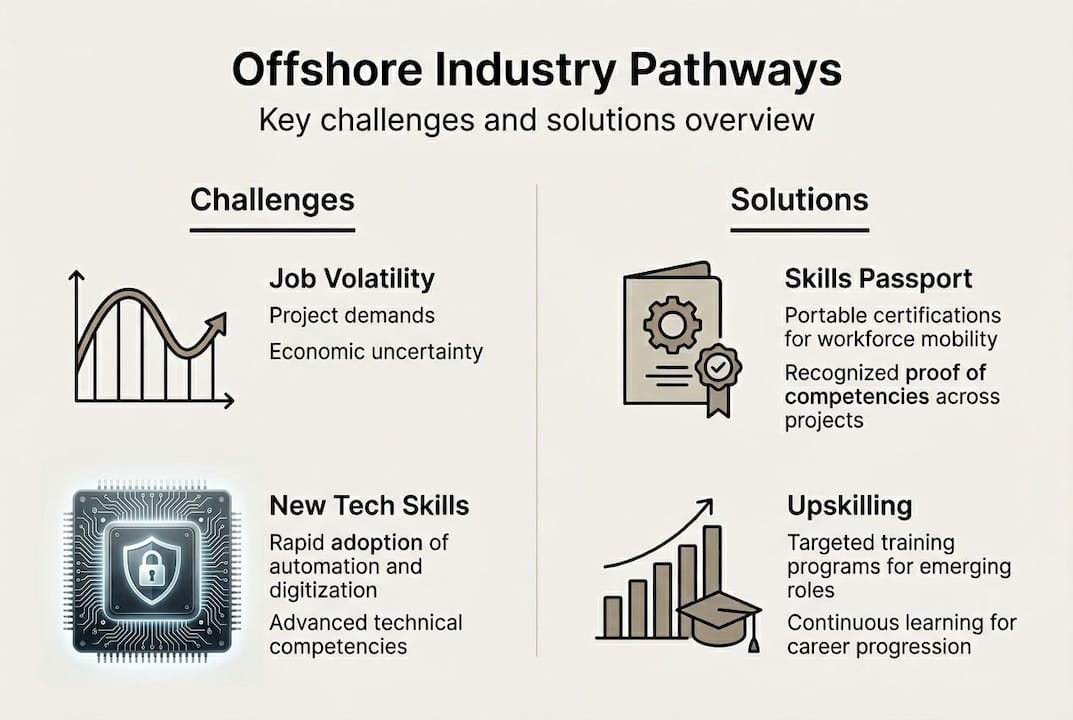 Offshore Industry Pathways
Key challenges and solutions overview

Challenges

Job Volatility
Project demands
Economic uncertainty

New Tech Skills
Rapid adoption of automation and digitization
Advanced technical competencies

Solutions

Skills Passport
Portable certifications for workforce mobility
Recognized proof of competencies across projects

Upskilling
Targeted training programs for emerging roles
Continuous learning for career progression